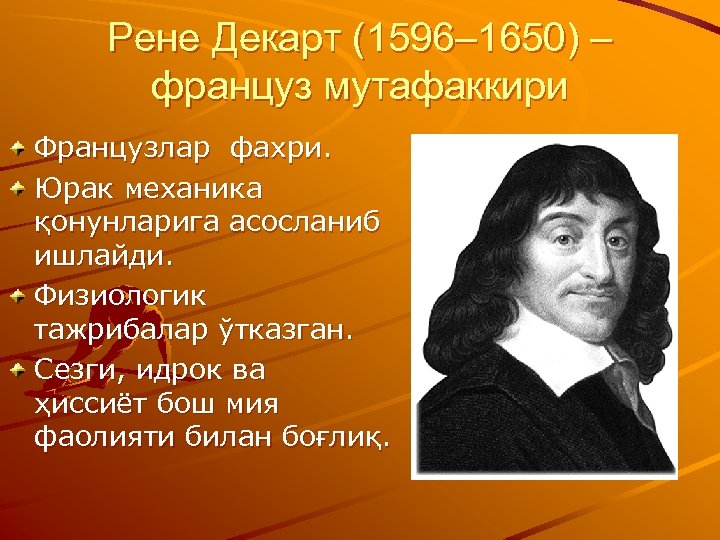 Рене Декарт (1596–1650) – француз мутафаккири

Французлар фахри.

Юрак механика қонунларига асосланиб ишлайди.

Физиологик тажрибалар ўтказган.

Сезги, идрок ва ҳиссиёт бош мия фаолияти билан боғлиқ.